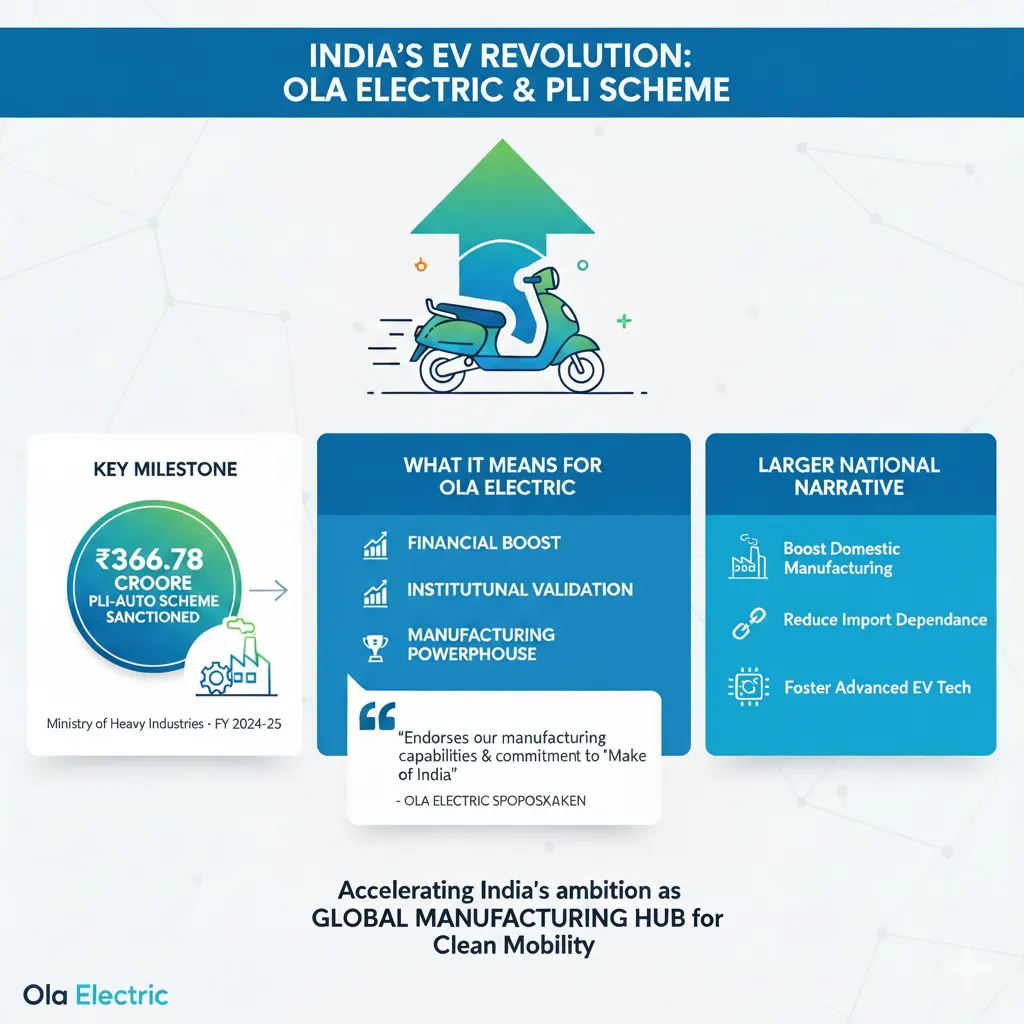 INDIA'S EV REVOLUTION:
OLA ELECTRIC & PLI SCHEME

KEY MILESTONE

₹366.78 CROORE PLI-AUTO SCHEME SANCTIONED

Ministry of Heavy Industries · FY 2024-25

WHAT IT MEANS FOR OLA ELECTRIC

FINANCIAL BOOST

INSTITUTUNAL VALIDATION

MANUFACTURING POWERPHOUSE

"Endorses our manufacturing capabilities & commitment to "Make of India"

- OLA ELECTRIC SPOPOSKAKEN

LARGER NATIONAL NARRATIVE

Boost Domestic Manufacturing

Reduce Import Dependance

Foster Advanced EV Tech

Accelerating India's ambition as GLOBAL MANUFACTURING HUB for Clean Mobility

Ola Electric